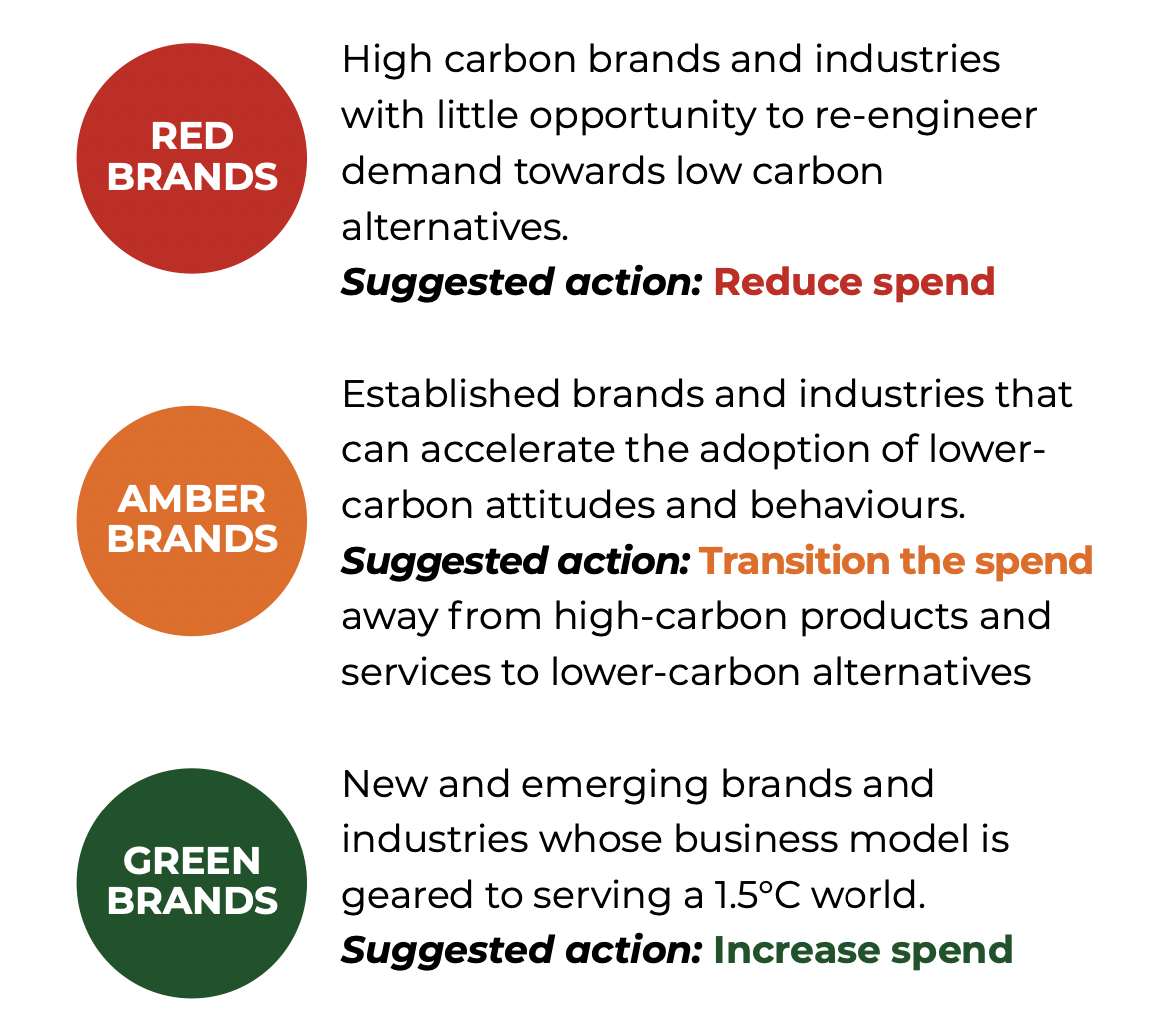 RED BRANDS

High carbon brands and industries with little opportunity to re-engineer demand towards low carbon alternatives.
Suggested action: Reduce spend

AMBER BRANDS

Established brands and industries that can accelerate the adoption of lower-carbon attitudes and behaviours.
Suggested action: Transition the spend away from high-carbon products and services to lower-carbon alternatives

GREEN BRANDS

New and emerging brands and industries whose business model is geared to serving a 1.5°C world.
Suggested action: Increase spend